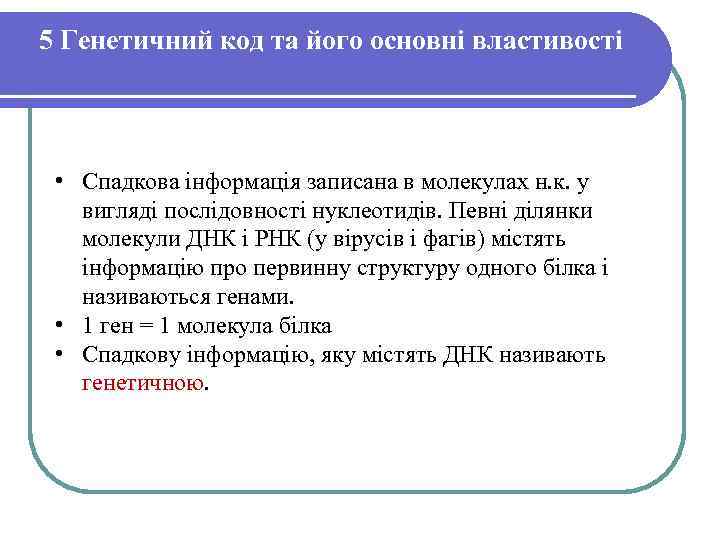 5 Генетичний код та його основні властивості

• Спадкова інформація записана в молекулах н.к. у вигляді послідовності нуклеотидів. Певні ділянки молекули ДНК і РНК (у вірусів і фагів) містять інформацію про первинну структуру одного білка і називаються генами.
• 1 ген = 1 молекула білка
• Спадкову інформацію, яку містять ДНК називають генетичною.